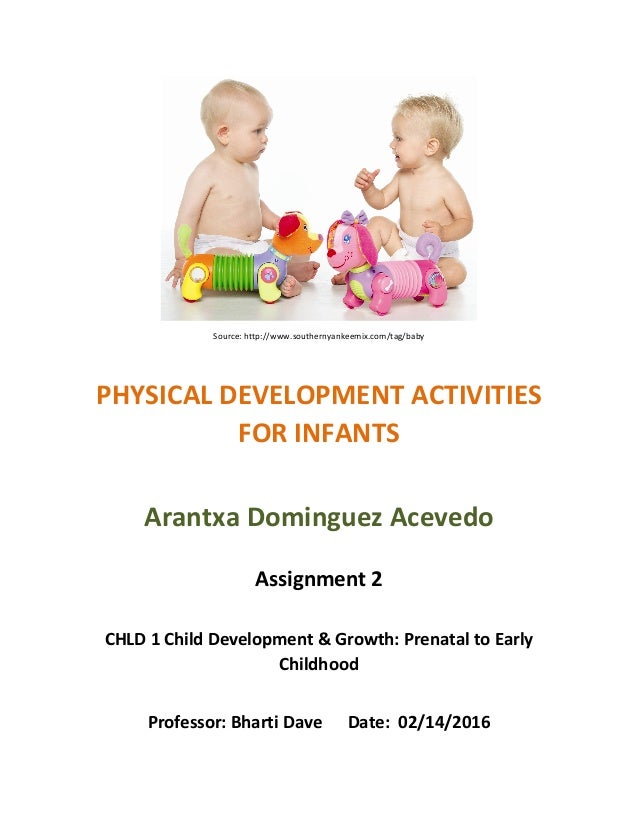 Source: http://www.southernyankeemix.com/tag/baby

PHYSICAL DEVELOPMENT ACTIVITIES FOR INFANTS

Arantxa Dominguez Acevedo

Assignment 2

CHLD 1 Child Development & Growth: Prenatal to Early Childhood

Professor: Bharti Dave Date: 02/14/2016